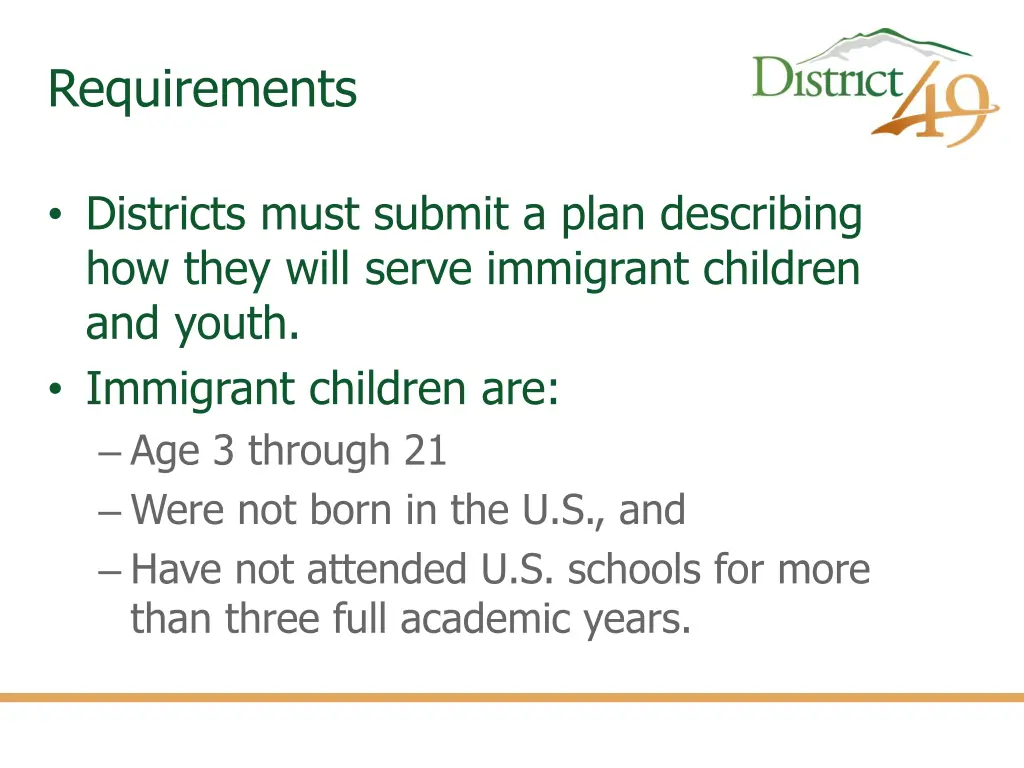 Requirements

District 49

• Districts must submit a plan describing how they will serve immigrant children and youth.
• Immigrant children are:
– Age 3 through 21
– Were not born in the U.S., and
– Have not attended U.S. schools for more than three full academic years.